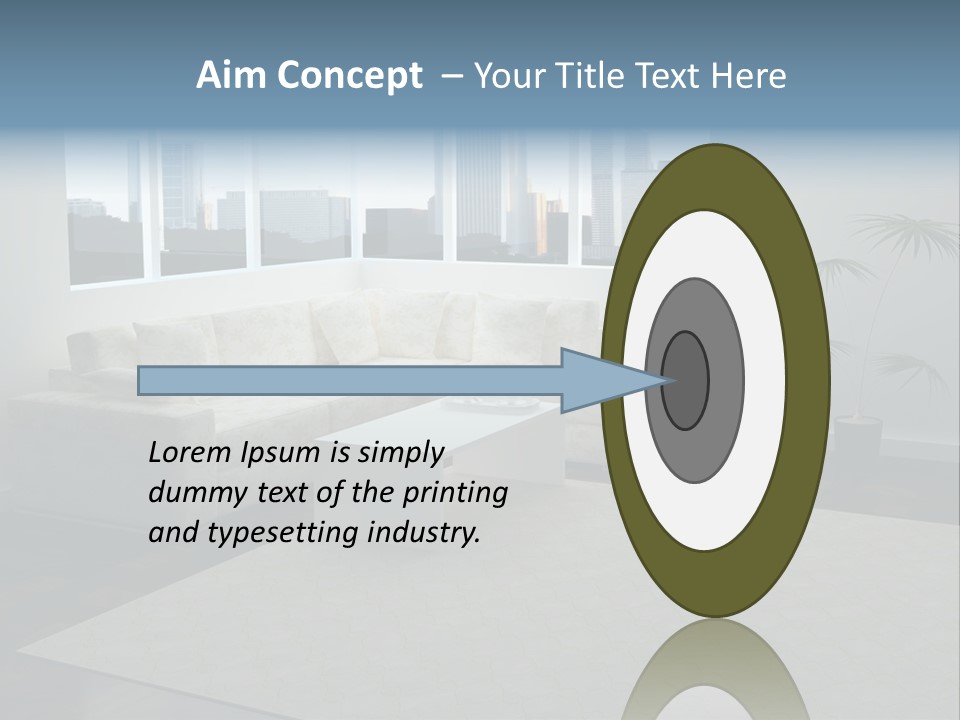 Aim Concept – Your Title Text Here

Lorem Ipsum is simply dummy text of the printing and typesetting industry.